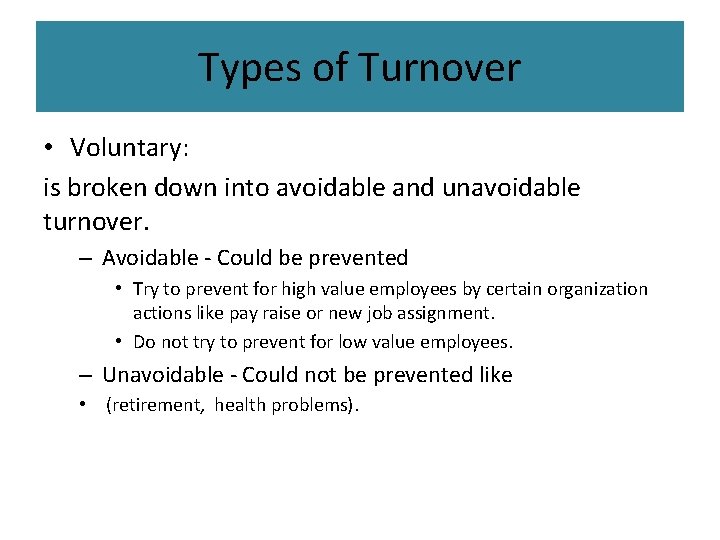 Types of Turnover

• Voluntary:

is broken down into avoidable and unavoidable turnover.

– Avoidable - Could be prevented

• Try to prevent for high value employees by certain organization actions like pay raise or new job assignment.

• Do not try to prevent for low value employees.

– Unavoidable - Could not be prevented like

• (retirement, health problems).